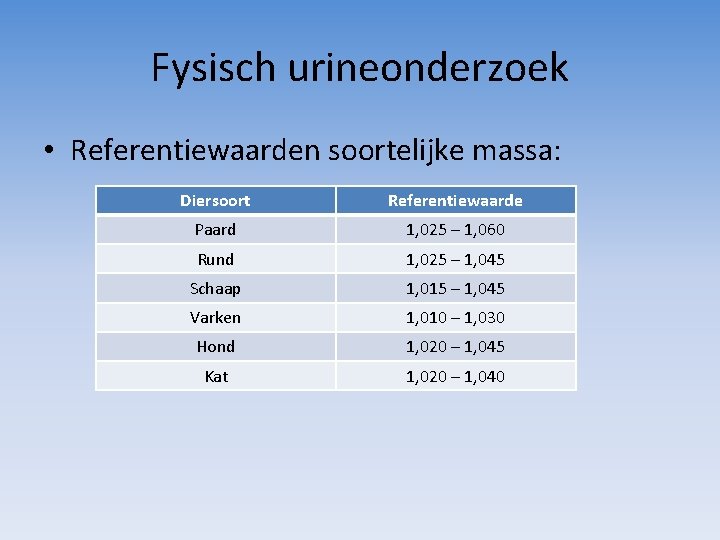 Fysisch urineonderzoek

• Referentiewaarden soortelijke massa:

| Diersoort | Referentiewaarde |
|---|---|
| Paard | 1,025 – 1,060 |
| Rund | 1,025 – 1,045 |
| Schaap | 1,015 – 1,045 |
| Varken | 1,010 – 1,030 |
| Hond | 1,020 – 1,045 |
| Kat | 1,020 – 1,040 |